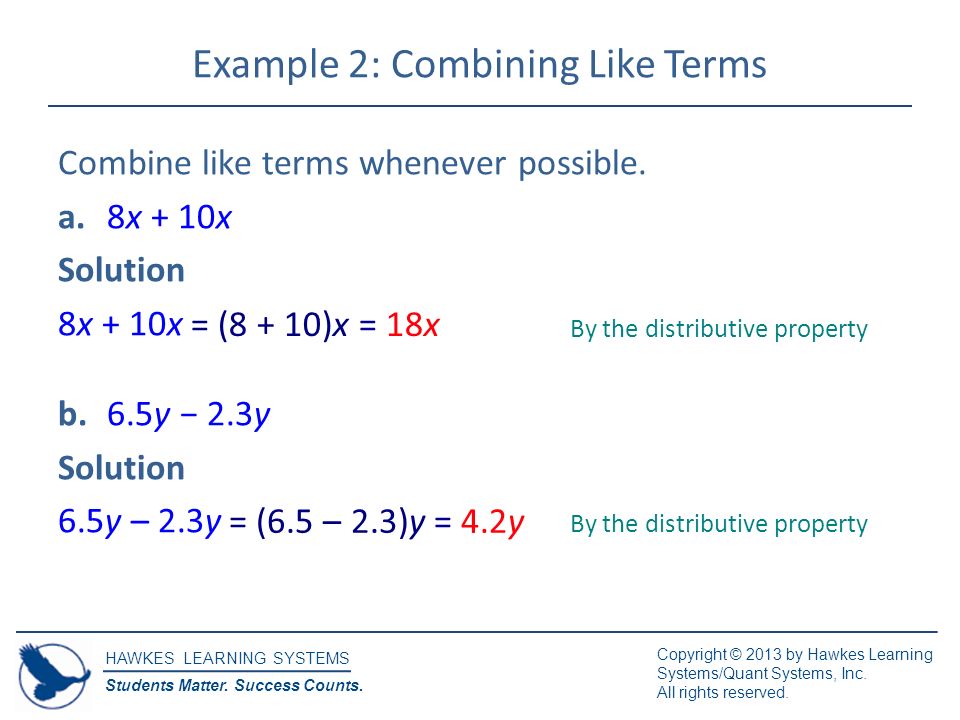 Example 2: Combining Like Terms

Combine like terms whenever possible.

a. $8x + 10x$

Solution

$8x + 10x = (8 + 10)x = 18x$ By the distributive property

b. $6.5y - 2.3y$

Solution

$6.5y - 2.3y = (6.5 - 2.3)y = 4.2y$ By the distributive property

HAWKES LEARNING SYSTEMS
Students Matter. Success Counts.

Copyright © 2013 by Hawkes Learning Systems/Quant Systems, Inc. All rights reserved.